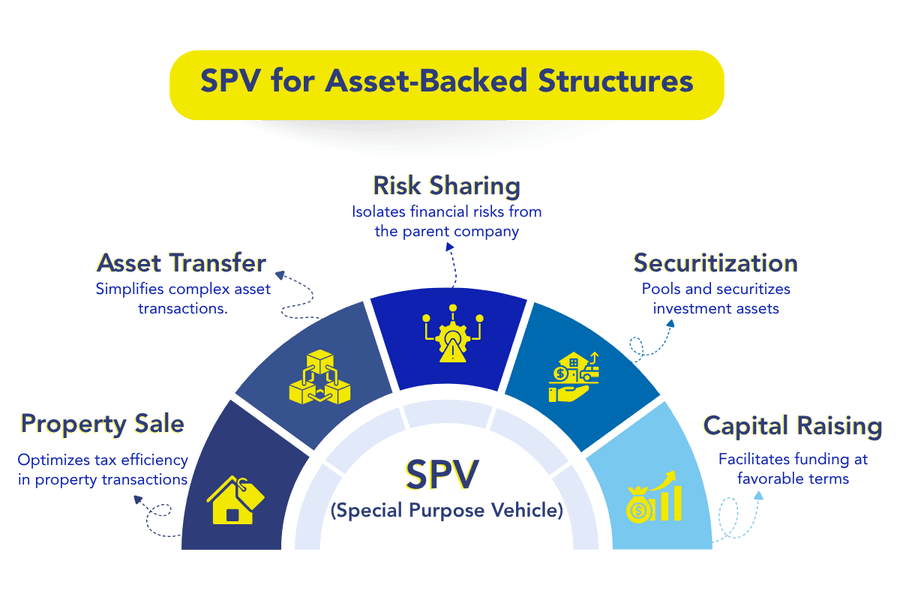 SPV for Asset-Backed Structures

Risk Sharing
Isolates financial risks from the parent company

Asset Transfer
Simplifies complex asset transactions.

Securitization
Pools and securitizes investment assets

Property Sale
Optimizes tax efficiency in property transactions

Capital Raising
Facilitates funding at favorable terms

SPV
(Special Purpose Vehicle)